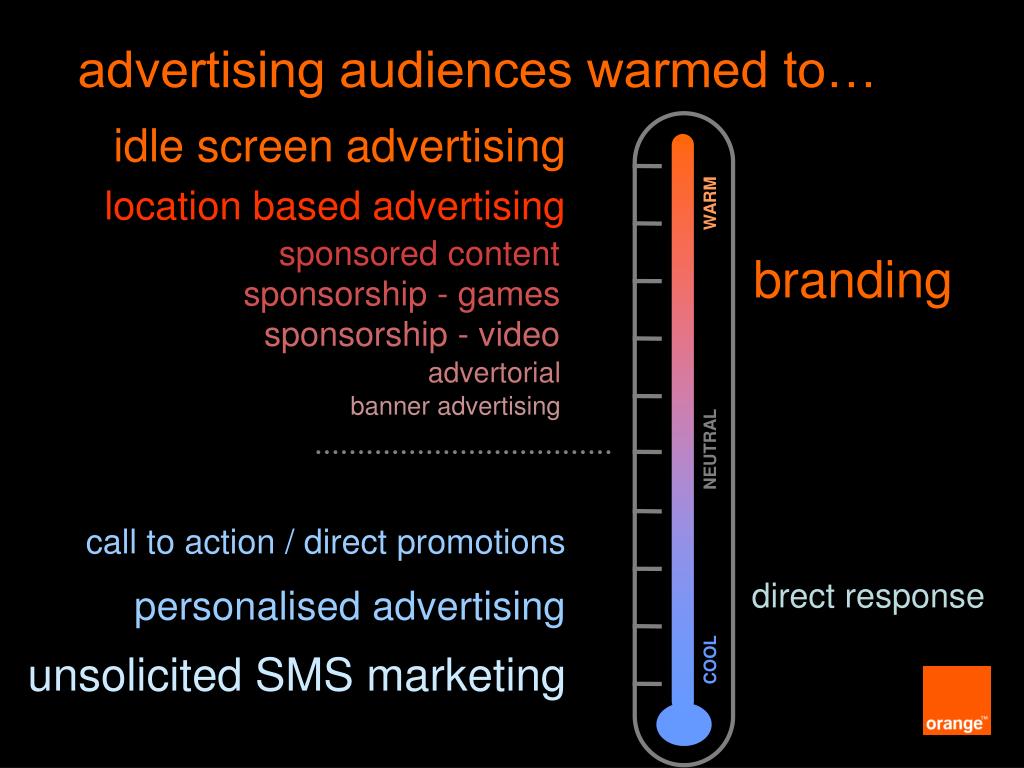 advertising audiences warmed to…

idle screen advertising
location based advertising
sponsored content
sponsorship - games
sponsorship - video
advertorial
banner advertising

call to action / direct promotions
personalised advertising
unsolicited SMS marketing

WARM
NEUTRAL
COOL

branding

direct response

orange™